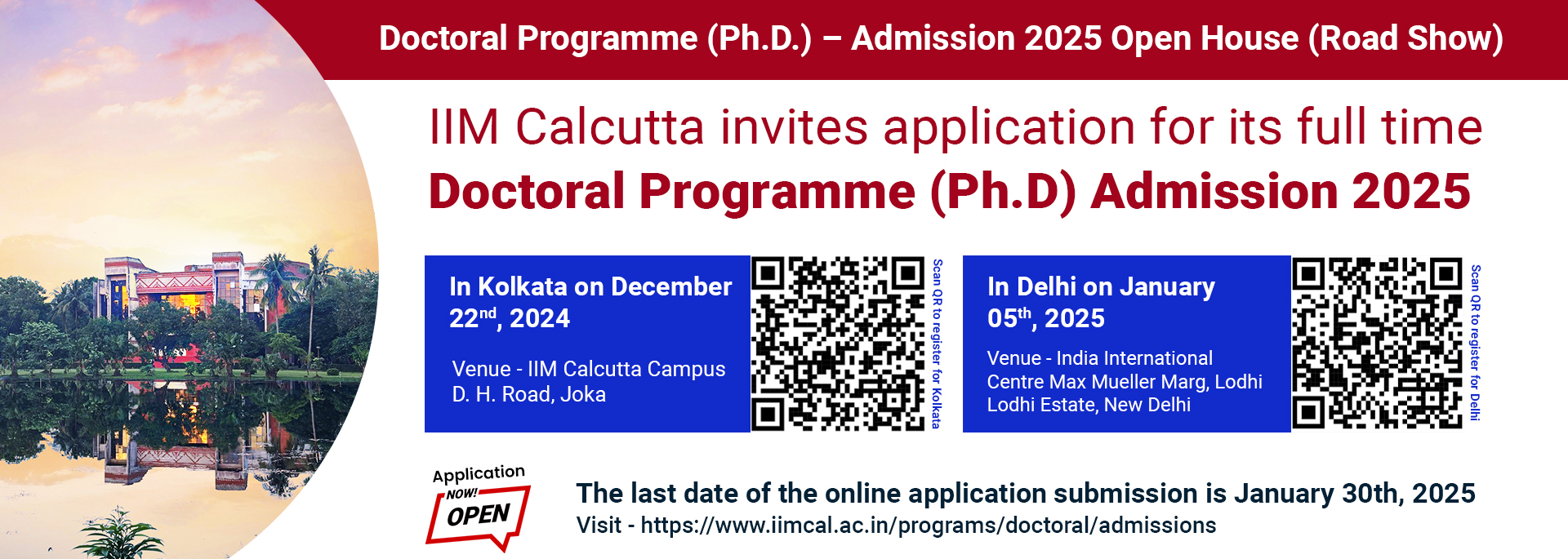 Doctoral Programme (Ph.D.) – Admission 2025 Open House (Road Show)

IIM Calcutta invites application for its full time
Doctoral Programme (Ph.D) Admission 2025

In Kolkata on December 22$^{nd}$, 2024

Venue - IIM Calcutta Campus
D. H. Road, Joka

Scan QR to register for Kolkata

In Delhi on January 05$^{th}$, 2025

Venue - India International Centre Max Mueller Marg, Lodhi Lodhi Estate, New Delhi

Scan QR to register for Delhi

Application
NOW!
OPEN

The last date of the online application submission is January 30th, 2025
Visit - https://www.iimcal.ac.in/programs/doctoral/admissions